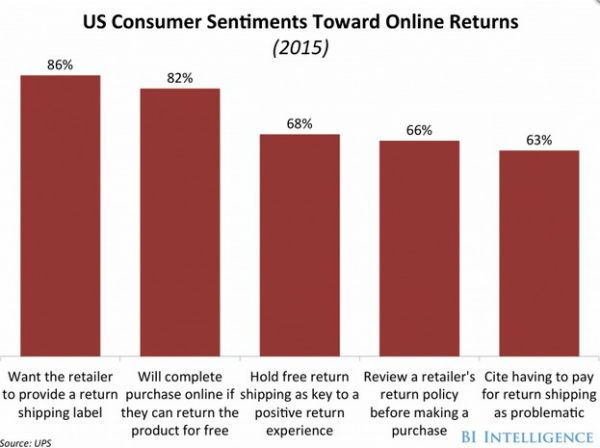 US Consumer Sentiments Toward Online Returns
(2015)

86%
82%
68%
66%
63%

Want the retailer to provide a return shipping label

Will complete purchase online if they can return the product for free

Hold free return shipping as key to a positive return experience

Review a retailer's return policy before making a purchase

Cite having to pay for return shipping as problematic

Source: UPS

BI INTELLIGENCE